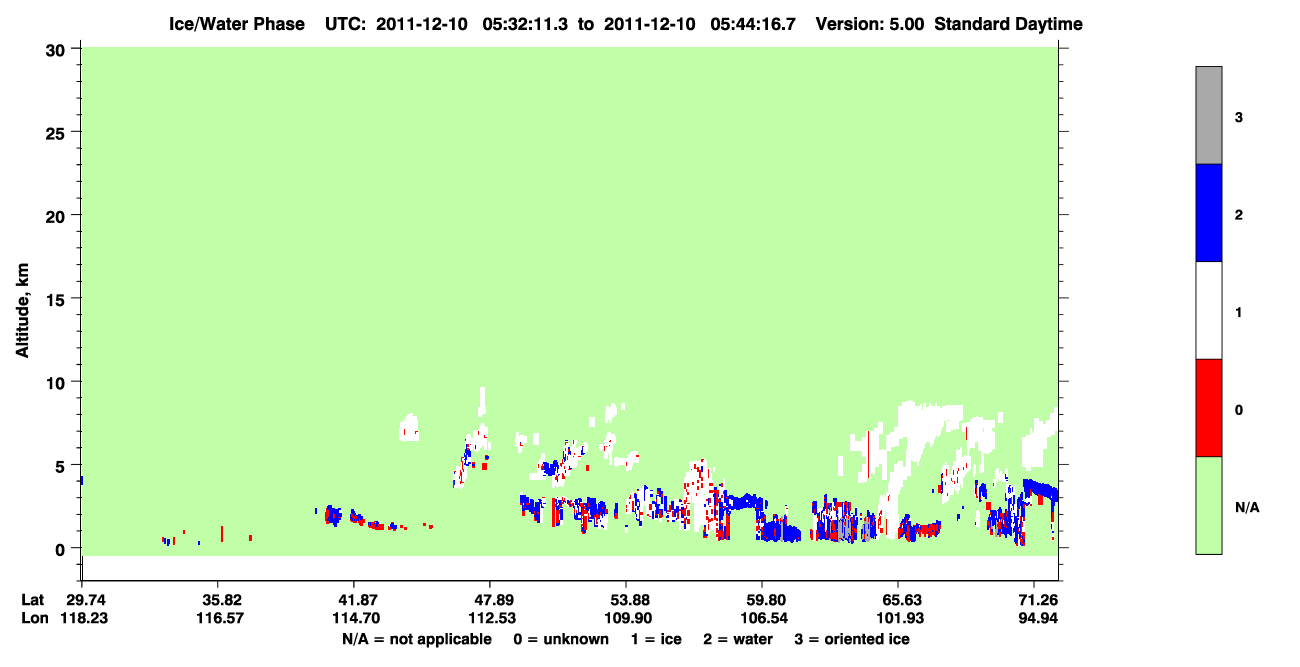 Ice/Water Phase UTC: 2011-12-10 05:32:11.3 to 2011-12-10 05:44:16.7 Version: 5.00 Standard Daytime

30
25
20
15
10
5
0

Altitude, km

Lat 29.74 35.82 41.87 47.89 53.88 59.80 65.63 71.26
Lon 118.23 116.57 114.70 112.53 109.90 106.54 101.93 94.94

N/A = not applicable 0 = unknown 1 = ice 2 = water 3 = oriented ice

3
2
1
0
N/A